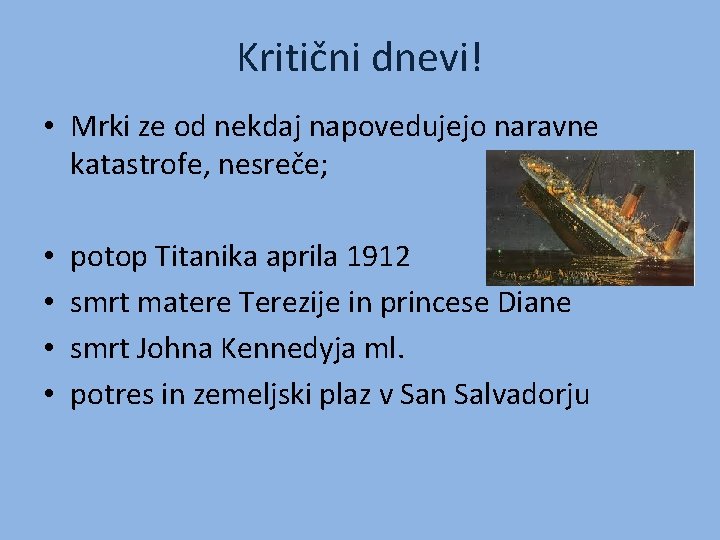 Kritični dnevi!

• Mrki ze od nekdaj napovedujejo naravne katastrofe, nesreče;

• potop Titanika aprila 1912
• smrt matere Terezije in princese Diane
• smrt Johna Kennedyja ml.
• potres in zemeljski plaz v San Salvadorju